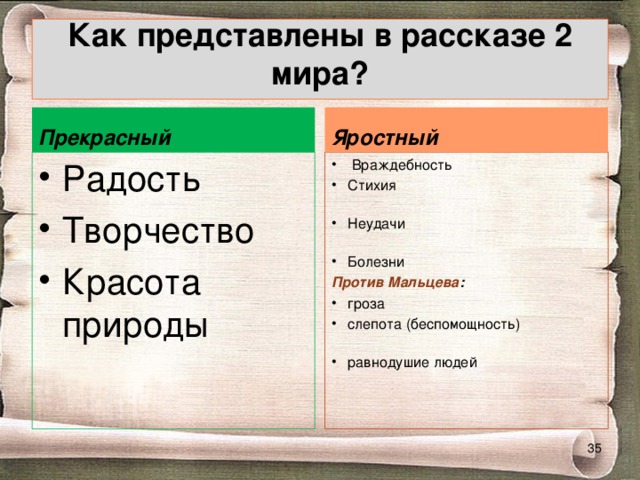 Как представлены в рассказе 2 мира?

Прекрасный

• Радость
• Творчество
• Красота природы

Яростный

• Враждебность
• Стихия
• Неудачи
• Болезни

Против Мальцева:
• гроза
• слепота (беспомощность)
• равнодушие людей

35